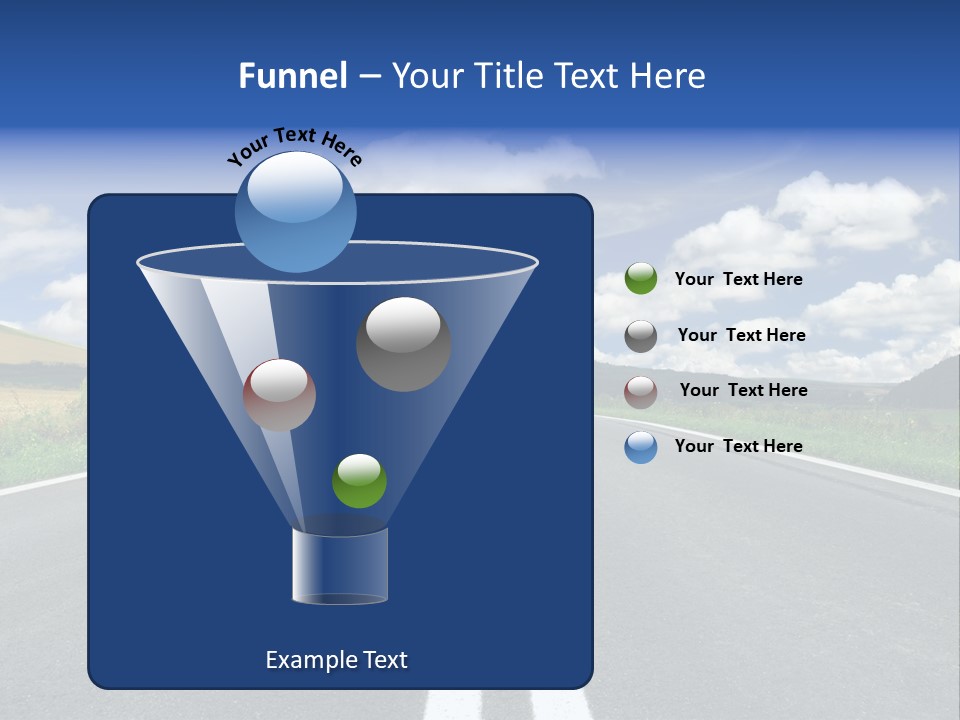 Funnel – Your Title Text Here

Your Text Here

Your  Text Here

Your  Text Here

Your  Text Here

Your  Text Here

Example Text